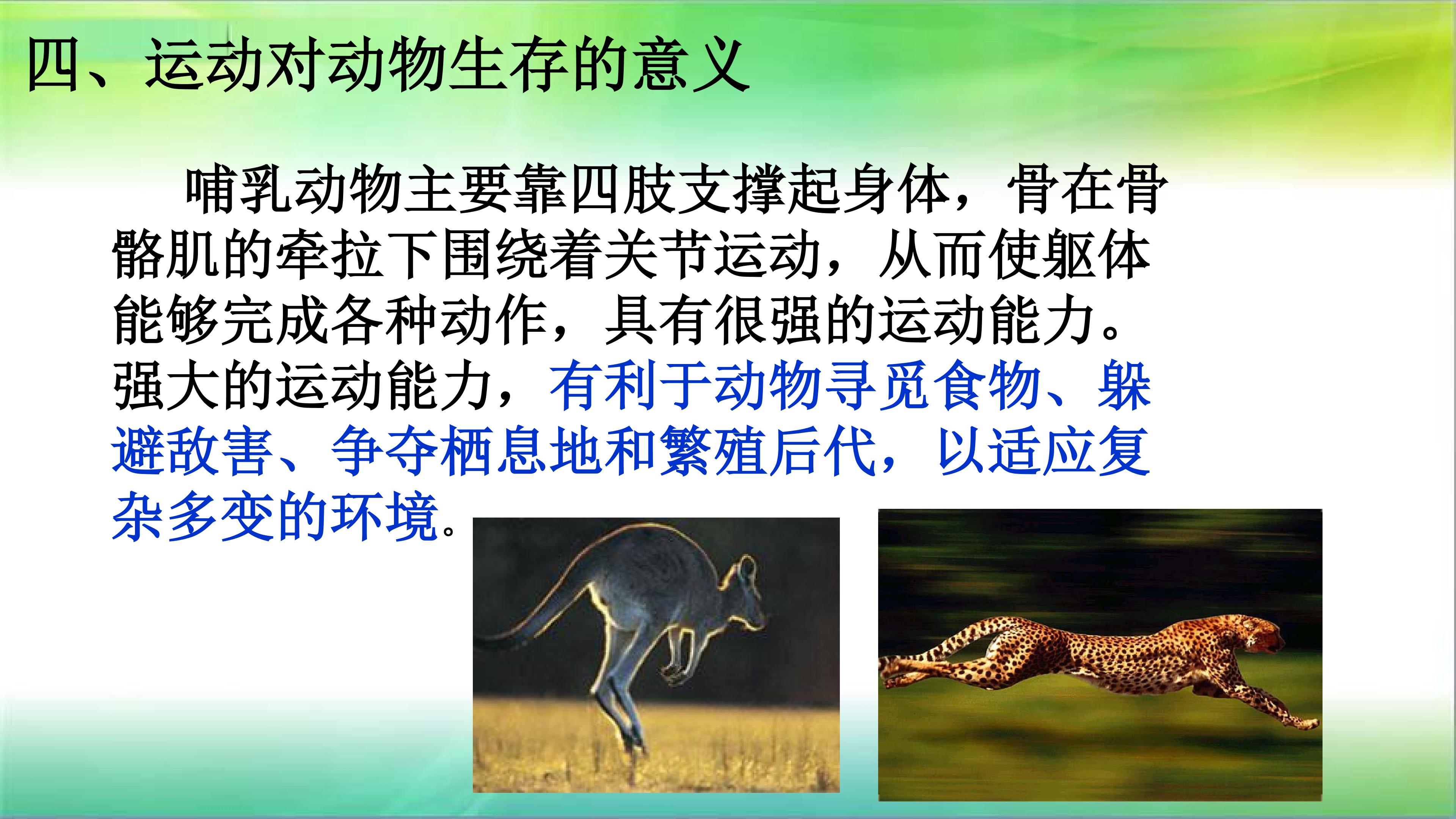 四、运动对动物生存的意义

哺乳动物主要靠四肢支撑起身体，骨在骨骼肌的牵拉下围绕着关节运动，从而使躯体能够完成各种动作，具有很强的运动能力。强大的运动能力，有利于动物寻觅食物、躲避敌害、争夺栖息地和繁殖后代，以适应复杂多变的环境。